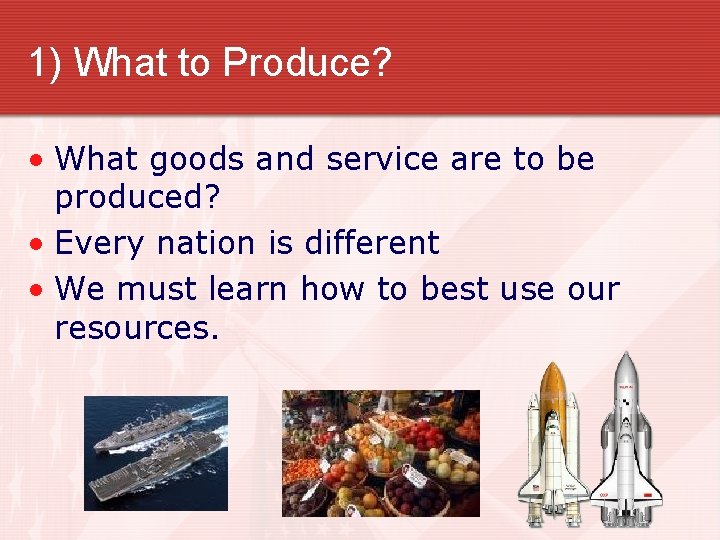 1) What to Produce?

• What goods and service are to be produced?
• Every nation is different
• We must learn how to best use our resources.